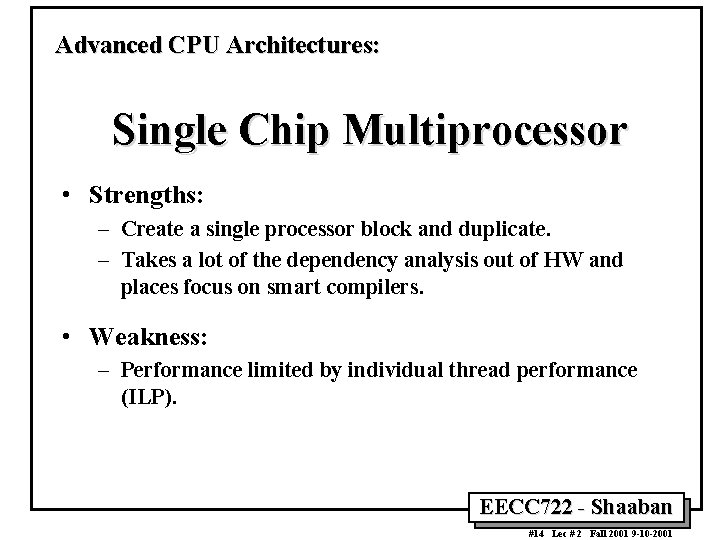 Advanced CPU Architectures:

Single Chip Multiprocessor

• Strengths:
– Create a single processor block and duplicate.
– Takes a lot of the dependency analysis out of HW and places focus on smart compilers.

• Weakness:
– Performance limited by individual thread performance (ILP).

EECC722 - Shaaban

#14 Lec # 2 Fall 2001 9-10-2001